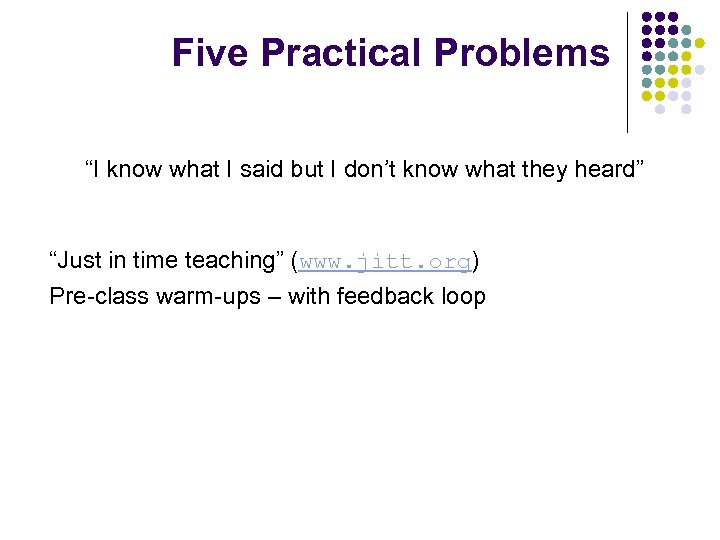 Five Practical Problems

“I know what I said but I don’t know what they heard”

“Just in time teaching” (www.jitt.org)
Pre-class warm-ups – with feedback loop